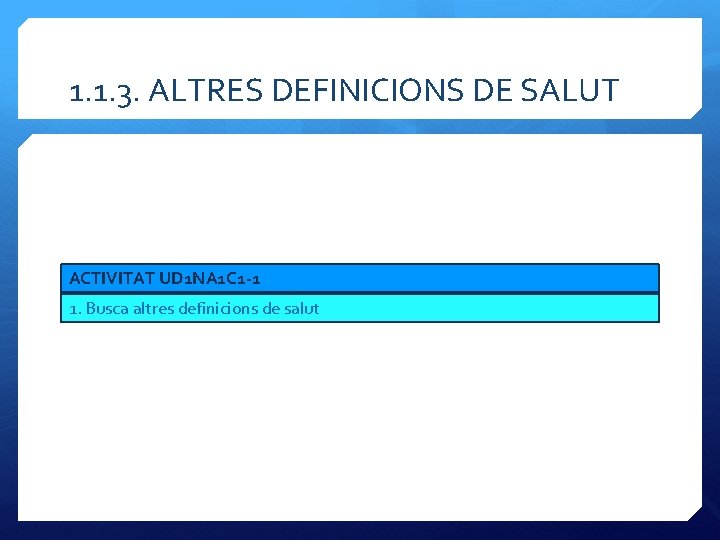 1.1.3. ALTRES DEFINICIONS DE SALUT

| ACTIVITAT UD1NA1C1-1 |
|---|
| 1. Busca altres definicions de salut |